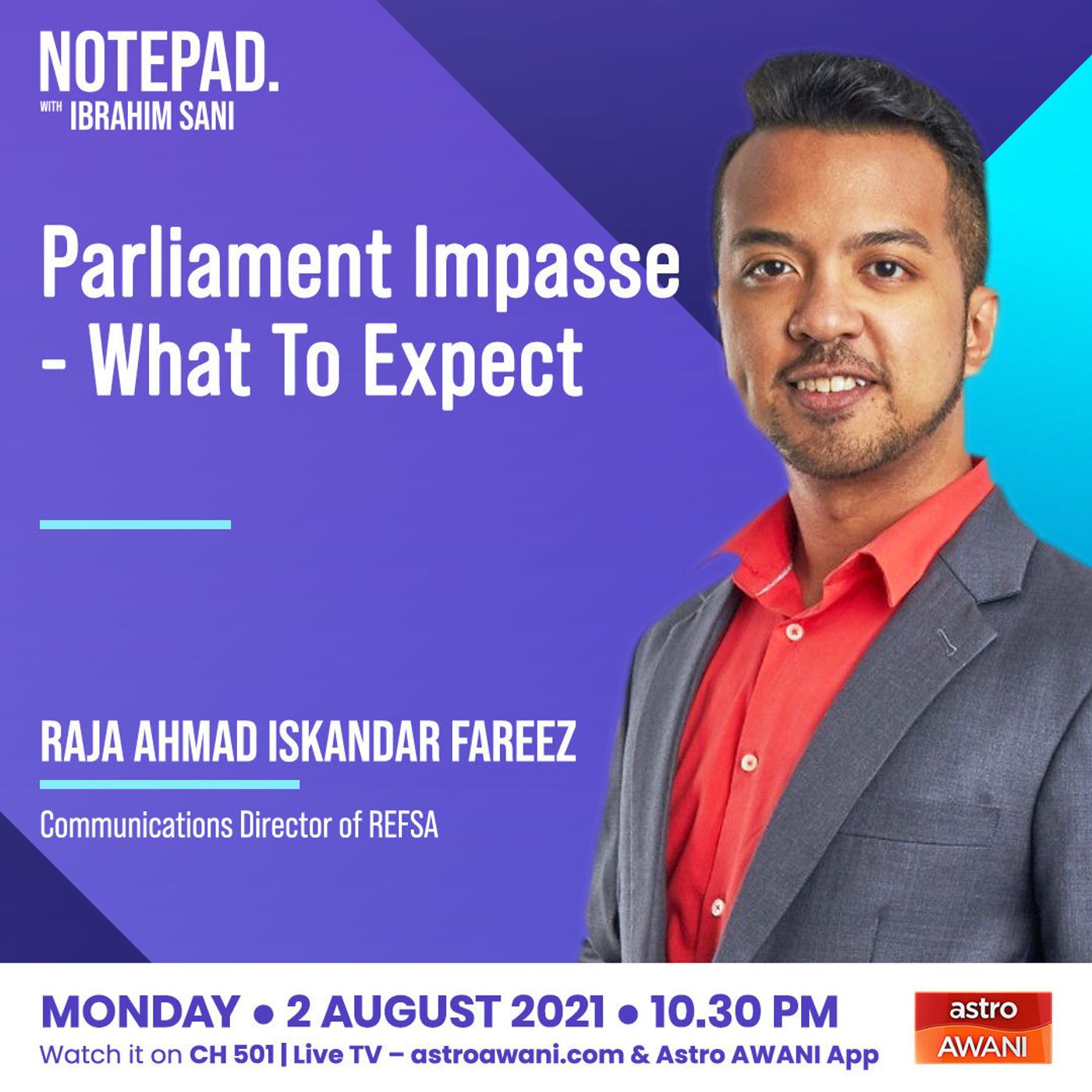 NOTEPAD.
WITH IBRAHIM SANI

Parliament Impasse - What To Expect

RAJA AHMAD ISKANDAR FAREEZ

Communications Director of REFSA

MONDAY • 2 AUGUST 2021 • 10.30 PM
Watch it on CH 501 | Live TV – astroawani.com & Astro AWANI App

astro AWANI